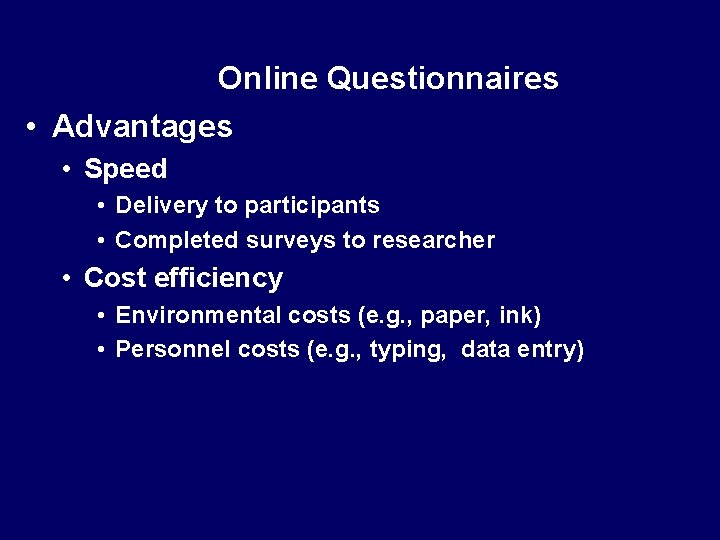 Online Questionnaires

• Advantages
  • Speed
    • Delivery to participants
    • Completed surveys to researcher
  • Cost efficiency
    • Environmental costs (e.g., paper, ink)
    • Personnel costs (e.g., typing, data entry)